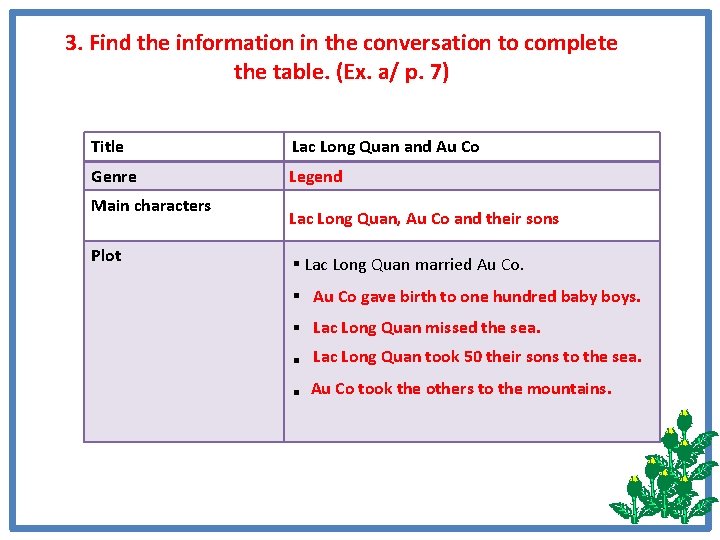 3. Find the information in the conversation to complete the table. (Ex. a/ p. 7)

| Title | Lac Long Quan and Au Co |
|---|---|
| Genre | Legend |
| Main characters | Lac Long Quan, Au Co and their sons |
| Plot | ▪ Lac Long Quan married Au Co. ▪ Au Co gave birth to one hundred baby boys. ▪ Lac Long Quan missed the sea. ▪ Lac Long Quan took 50 their sons to the sea. ▪ Au Co took the others to the mountains. |